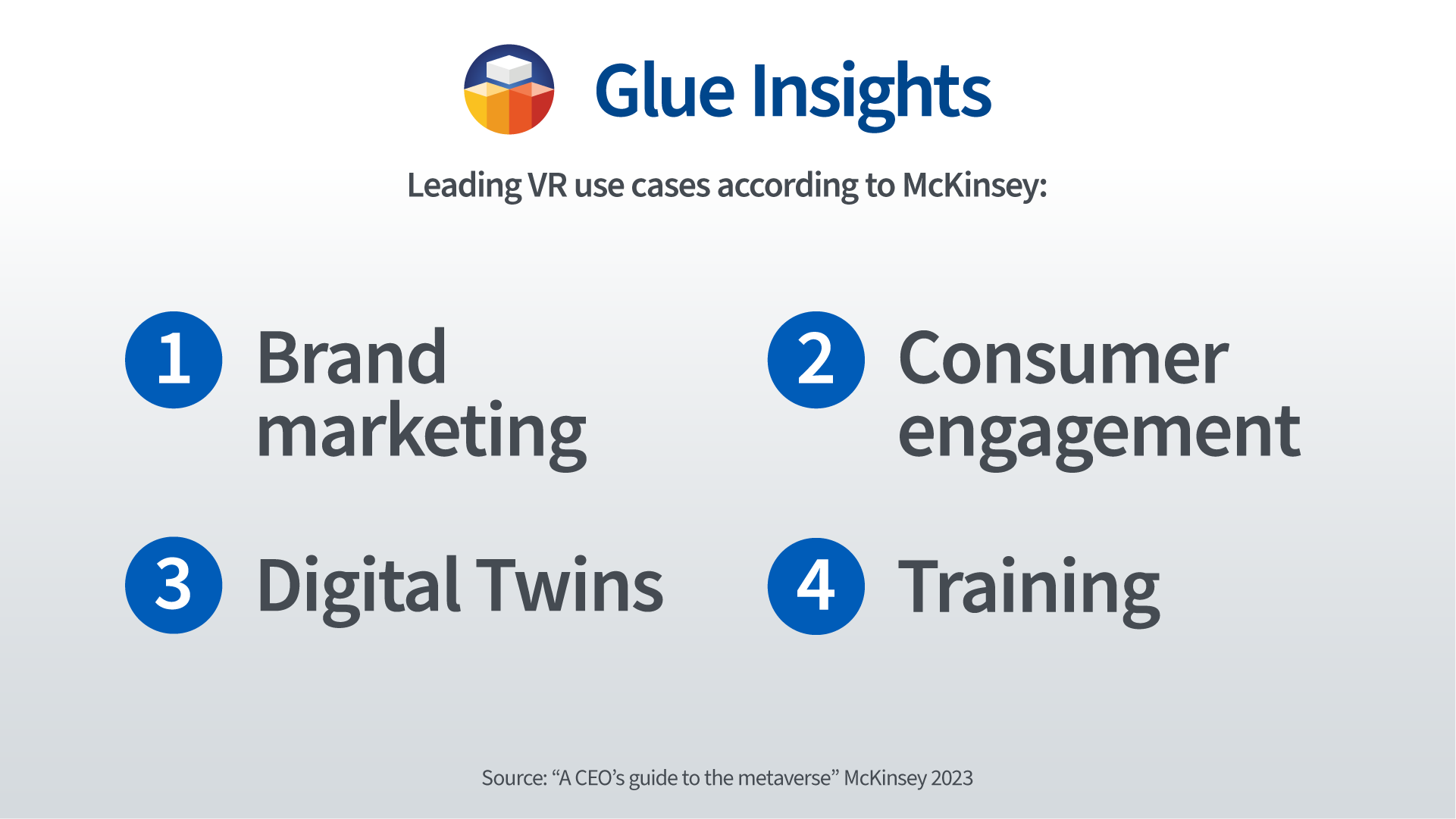 Glue Insights

Leading VR use cases according to McKinsey:

1 Brand marketing

2 Consumer engagement

3 Digital Twins

4 Training

Source: “A CEO’s guide to the metaverse” McKinsey 2023